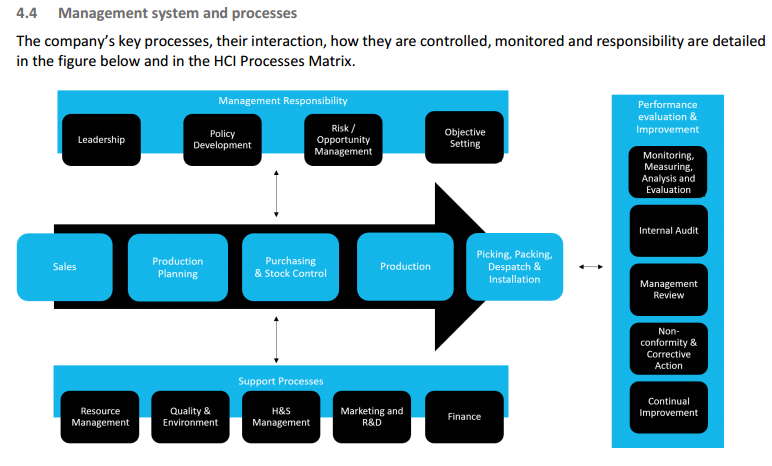 4.4 Management system and processes

The company's key processes, their interaction, how they are controlled, monitored and responsibility are detailed in the figure below and in the HCI Processes Matrix.

Management Responsibility

Leadership

Policy Development

Risk / Opportunity Management

Objective Setting

Sales

Production Planning

Purchasing & Stock Control

Production

Picking, Packing, Despatch & Installation

Support Processes

Resource Management

Quality & Environment

H&S Management

Marketing and R&D

Finance

Performance evaluation & Improvement

Monitoring, Measuring, Analysis and Evaluation

Internal Audit

Management Review

Non-conformity & Corrective Action

Continual Improvement